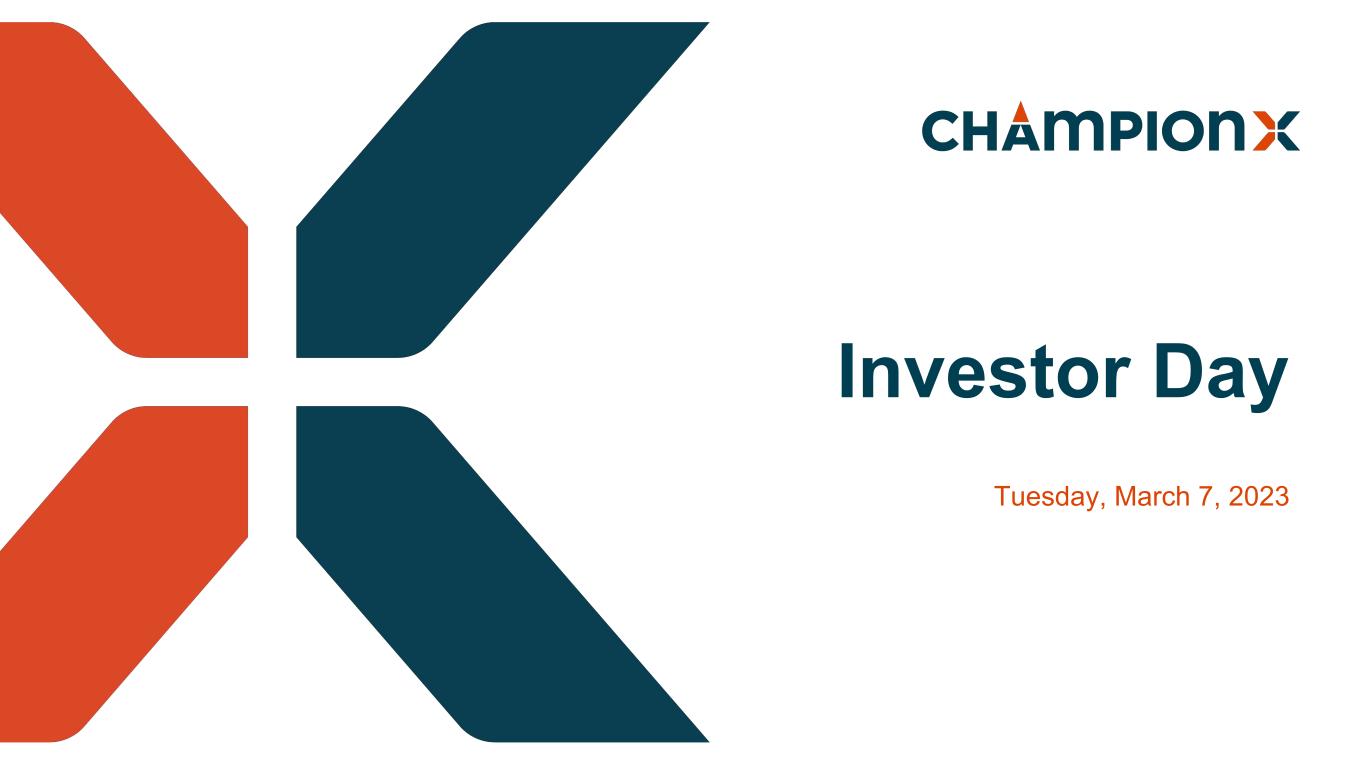 CHAMPIONX

Investor Day

Tuesday, March 7, 2023